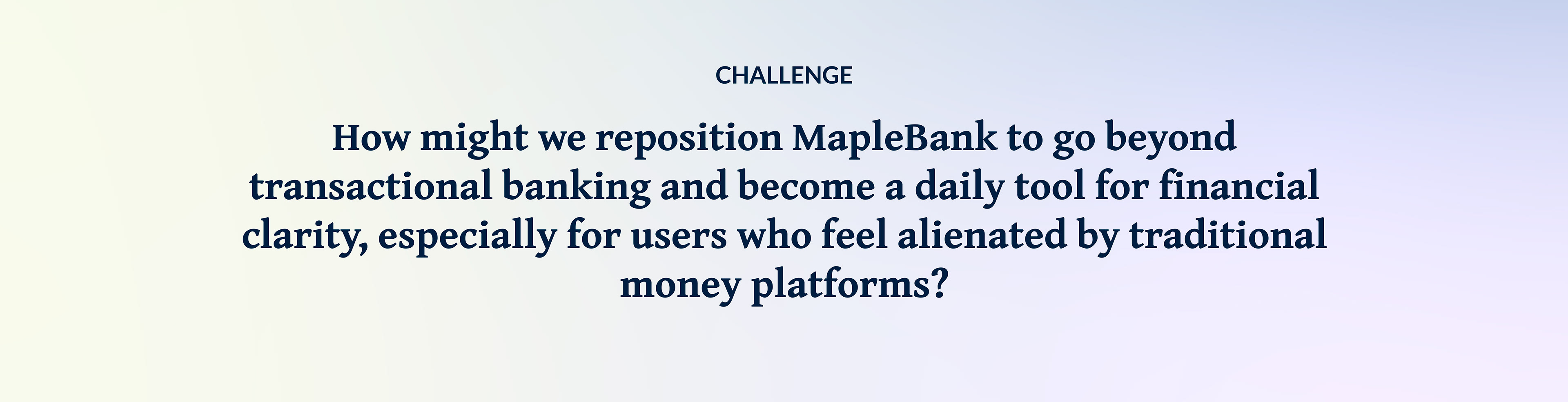 CHALLENGE

How might we reposition MapleBank to go beyond transactional banking and become a daily tool for financial clarity, especially for users who feel alienated by traditional money platforms?